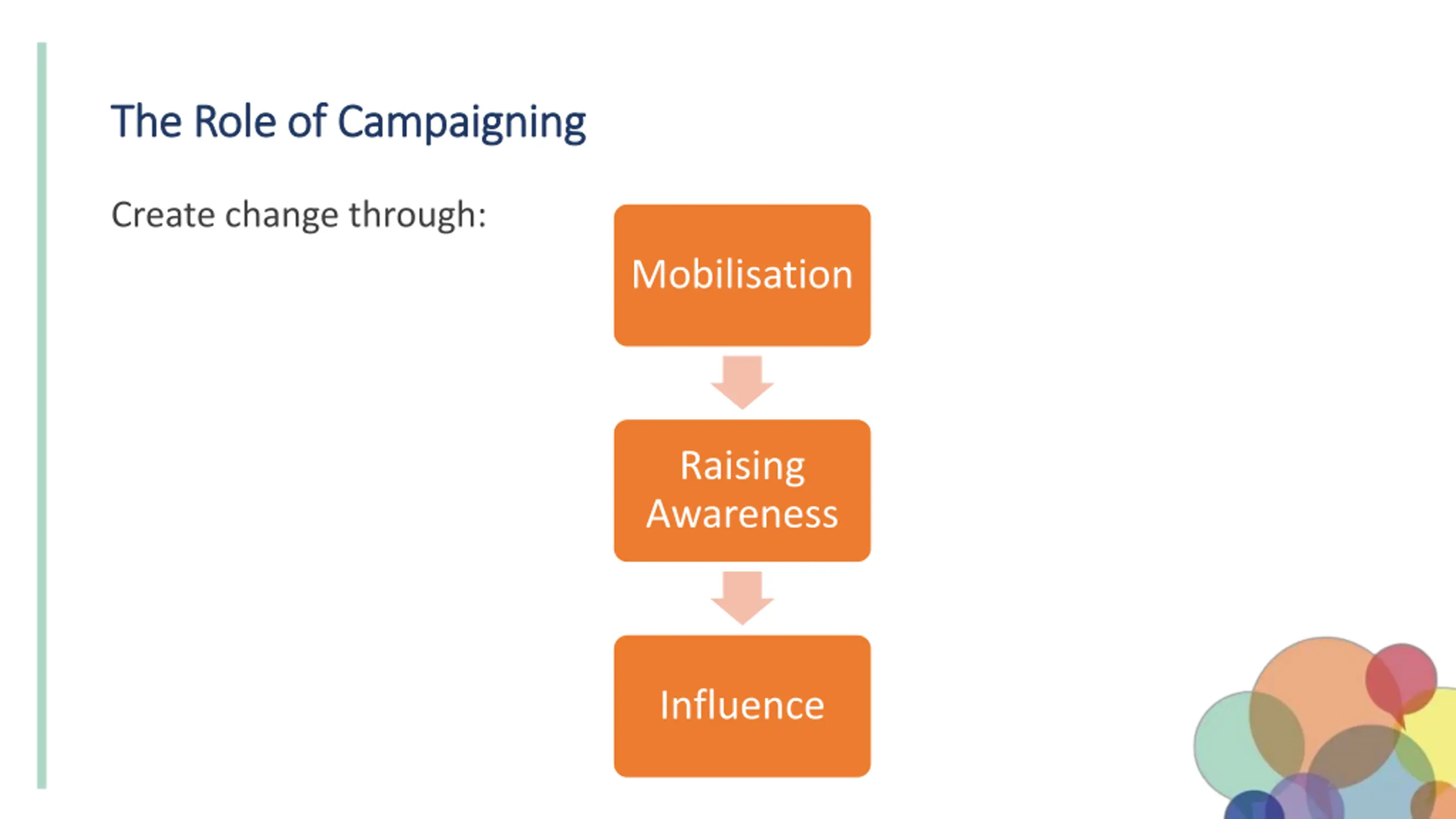 The Role of Campaigning

Create change through:

Mobilisation

Raising Awareness

Influence